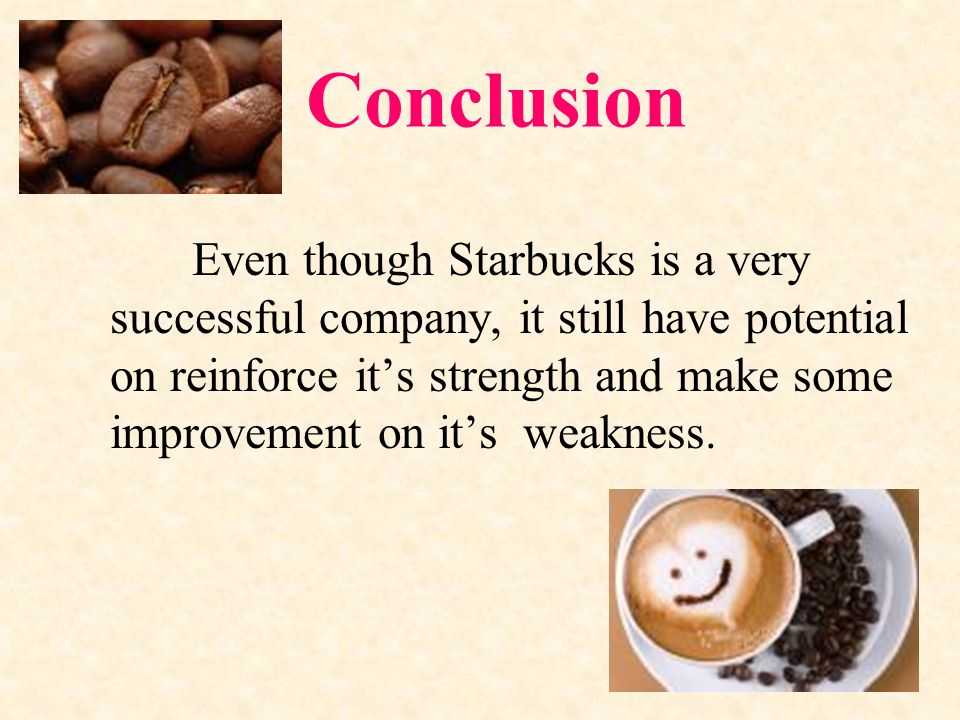 Conclusion

Even though Starbucks is a very successful company, it still have potential on reinforce it’s strength and make some improvement on it’s weakness.